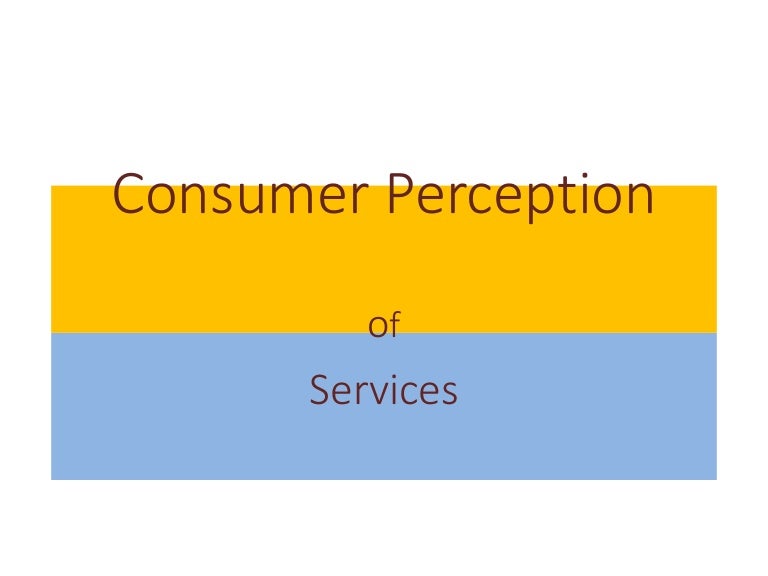 Consumer Perception

of

Services